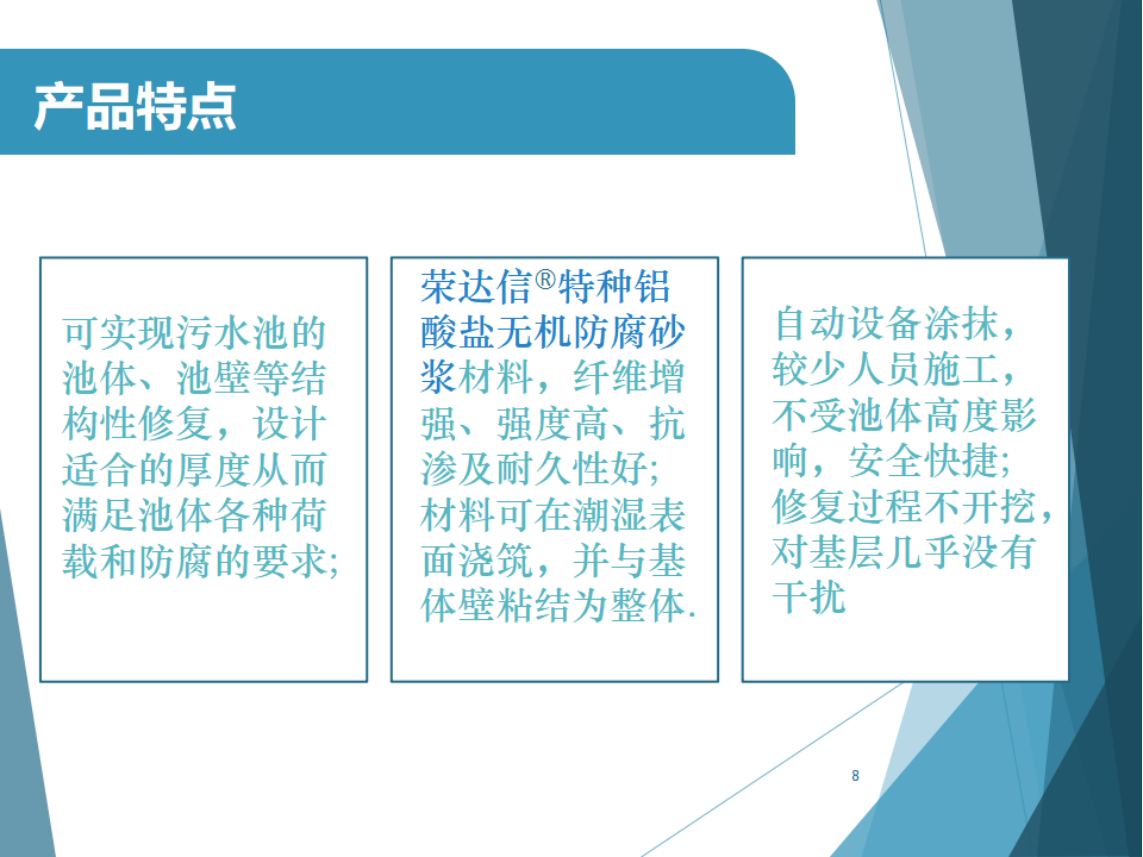 产品特点

可实现污水池的池体、池壁等结构性修复，设计适合的厚度从而满足池体各种荷载和防腐的要求;

荣达信®特种铝酸盐无机防腐砂浆材料，纤维增强、强度高、抗渗及耐久性好;材料可在潮湿表面浇筑，并与基体壁粘结为整体.

自动设备涂抹，较少人员施工，不受池体高度影响，安全快捷;修复过程不开挖，对基层几乎没有干扰

8